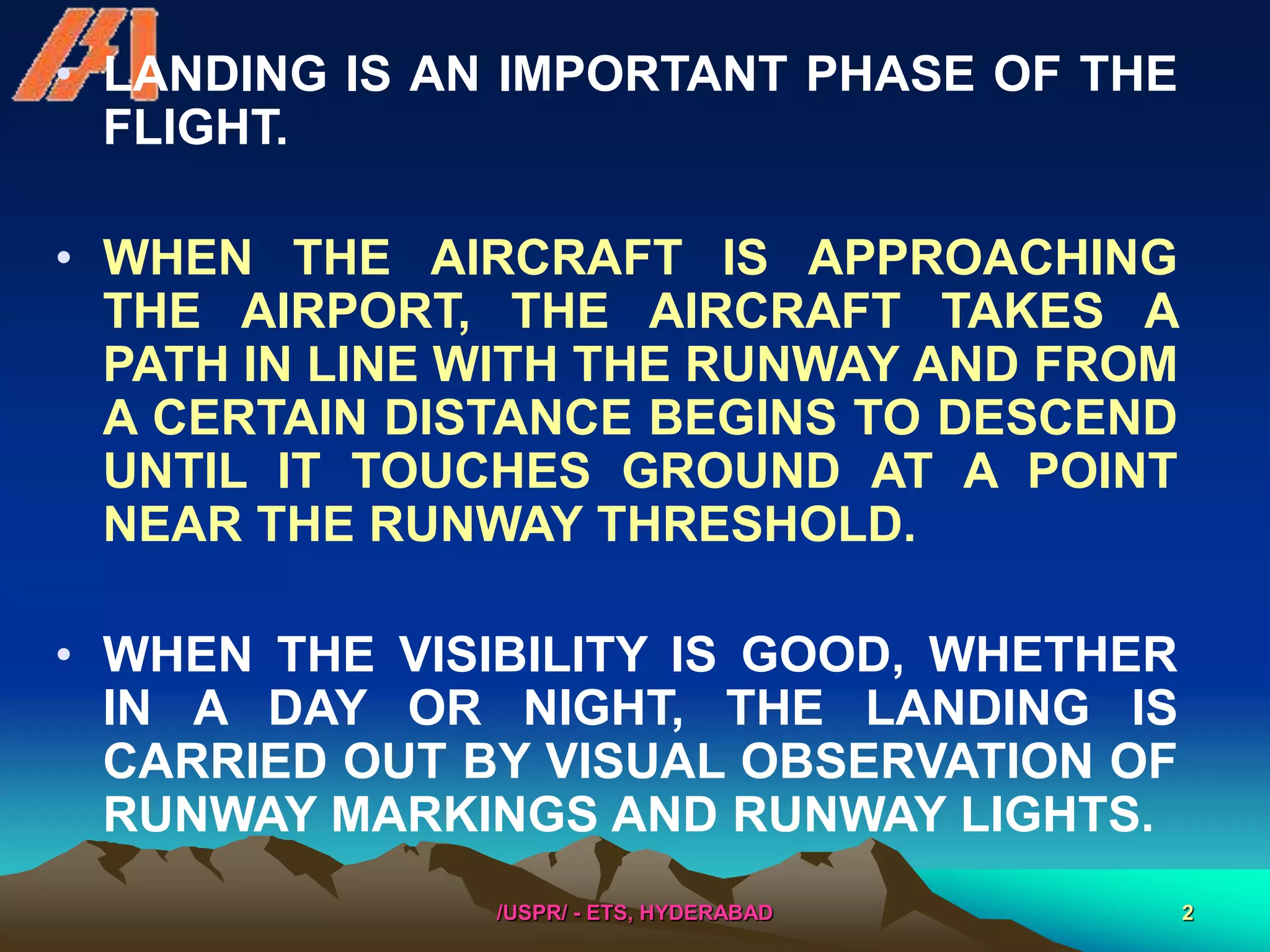 • LANDING IS AN IMPORTANT PHASE OF THE FLIGHT.

• WHEN THE AIRCRAFT IS APPROACHING THE AIRPORT, THE AIRCRAFT TAKES A PATH IN LINE WITH THE RUNWAY AND FROM A CERTAIN DISTANCE BEGINS TO DESCEND UNTIL IT TOUCHES GROUND AT A POINT NEAR THE RUNWAY THRESHOLD.

• WHEN THE VISIBILITY IS GOOD, WHETHER IN A DAY OR NIGHT, THE LANDING IS CARRIED OUT BY VISUAL OBSERVATION OF RUNWAY MARKINGS AND RUNWAY LIGHTS.

/USPR/ - ETS, HYDERABAD

2